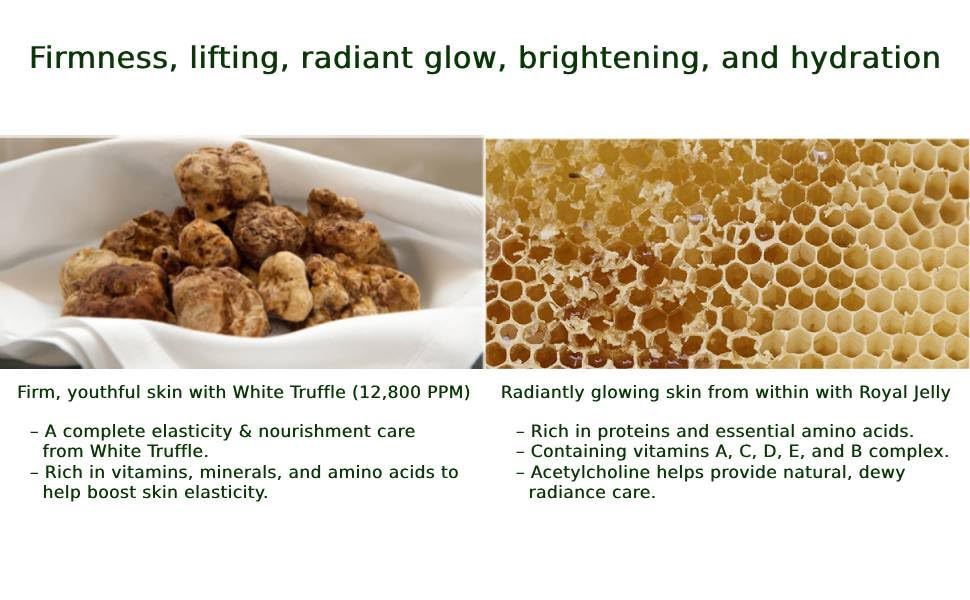 Firmness, lifting, radiant glow, brightening, and hydration

Firm, youthful skin with White Truffle (12,800 PPM)

– A complete elasticity & nourishment care from White Truffle.
– Rich in vitamins, minerals, and amino acids to help boost skin elasticity.

Radiantly glowing skin from within with Royal Jelly

– Rich in proteins and essential amino acids.
– Containing vitamins A, C, D, E, and B complex.
– Acetylcholine helps provide natural, dewy radiance care.